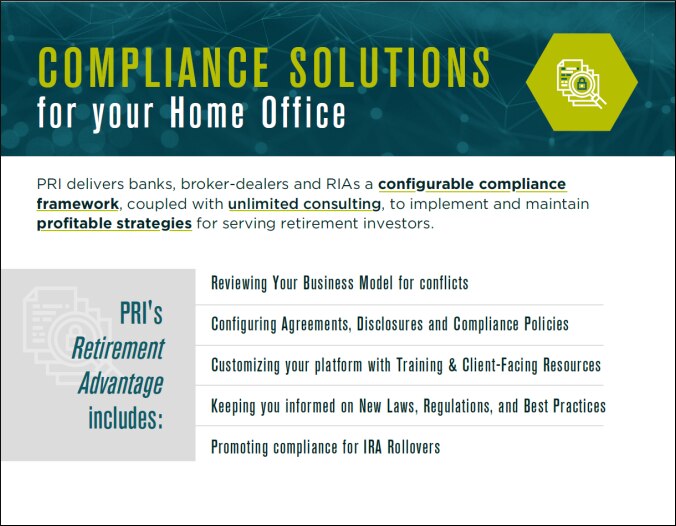 COMPLIANCE SOLUTIONS
for your Home Office

PRI delivers banks, broker-dealers and RIAs a configurable compliance framework, coupled with unlimited consulting, to implement and maintain profitable strategies for serving retirement investors.

PRI's Retirement Advantage includes:

Reviewing Your Business Model for conflicts

Configuring Agreements, Disclosures and Compliance Policies

Customizing your platform with Training & Client-Facing Resources

Keeping you informed on New Laws, Regulations, and Best Practices

Promoting compliance for IRA Rollovers